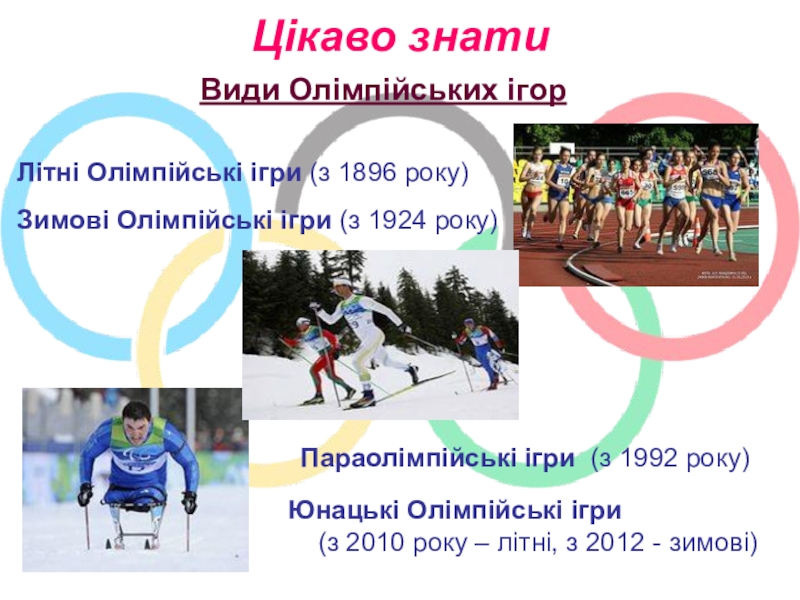 Цікаво знати

Види Олімпійських ігор

Літні Олімпійські ігри (з 1896 року)

Зимові Олімпійські ігри (з 1924 року)

Параолімпійські ігри (з 1992 року)

Юнацькі Олімпійські ігри
(з 2010 року – літні, з 2012 - зимові)